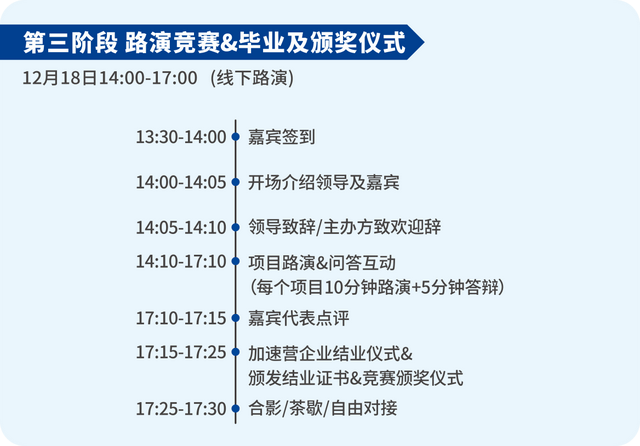 第三阶段 路演竞赛&毕业及颁奖仪式

12月18日14:00-17:00 （线下路演）

13:30-14:00 嘉宾签到

14:00-14:05 开场介绍领导及嘉宾

14:05-14:10 领导致辞/主办方致欢迎辞

14:10-17:10 项目路演&问答互动
（每个项目10分钟路演+5分钟答辩）

17:10-17:15 嘉宾代表点评

17:15-17:25 加速营企业结业仪式&
颁发结业证书&竞赛颁奖仪式

17:25-17:30 合影/茶歇/自由对接